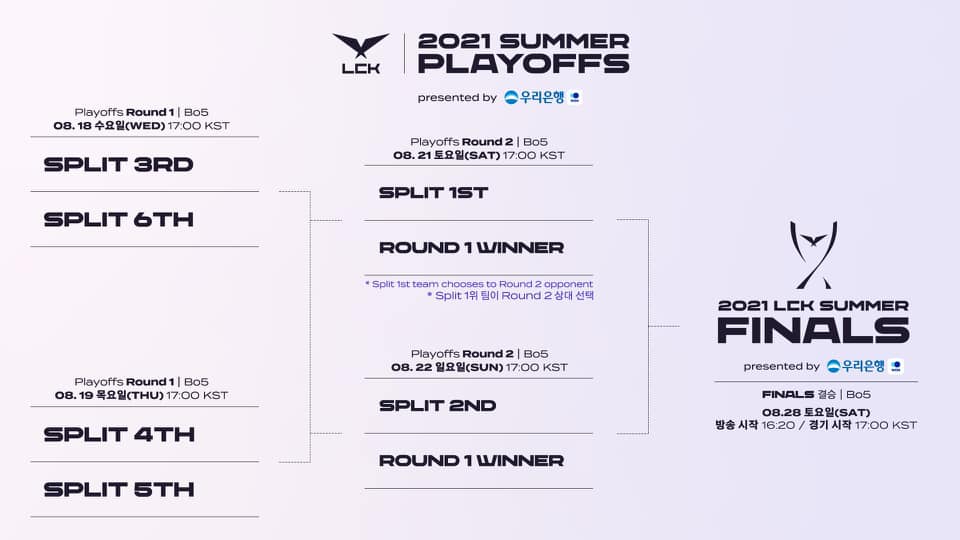 LCK

2021 SUMMER PLAYOFFS

presented by 우리은행

Playoffs Round 1 | Bo5
08. 18 수요일(WED) 17:00 KST

SPLIT 3RD

SPLIT 6TH

Playoffs Round 1 | Bo5
08. 19 목요일(THU) 17:00 KST

SPLIT 4TH

SPLIT 5TH

Playoffs Round 2 | Bo5
08. 21 토요일(SAT) 17:00 KST

SPLIT 1ST

ROUND 1 WINNER

* Split 1st team chooses to Round 2 opponent
* Split 1위 팀이 Round 2 상대 선택

Playoffs Round 2 | Bo5
08. 22 일요일(SUN) 17:00 KST

SPLIT 2ND

ROUND 1 WINNER

2021 LCK SUMMER FINALS

presented by 우리은행

FINALS 결승 | Bo5
08.28 토요일(SAT)
방송 시작 16:20 / 경기 시작 17:00 KST